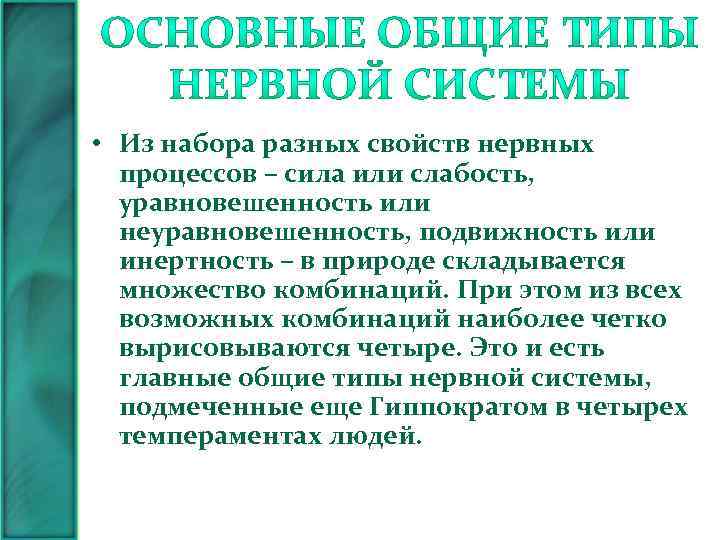 ОСНОВНЫЕ ОБЩИЕ ТИПЫ НЕРВНОЙ СИСТЕМЫ

• Из набора разных свойств нервных процессов – сила или слабость, уравновешенность или неуравновешенность, подвижность или инертность – в природе складывается множество комбинаций. При этом из всех возможных комбинаций наиболее четко вырисовываются четыре. Это и есть главные общие типы нервной системы, подмеченные еще Гиппократом в четырех темпераментах людей.